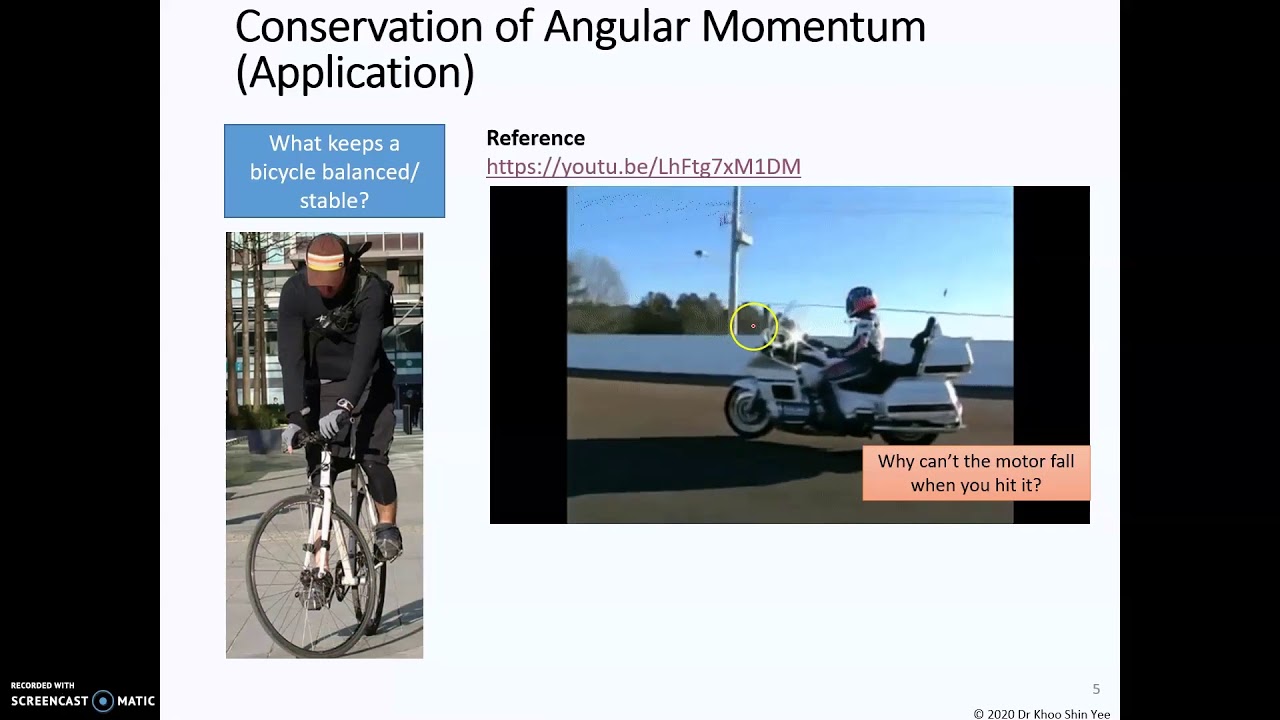 Conservation of Angular Momentum (Application)

What keeps a bicycle balanced/ stable?

Reference
https://youtu.be/LhFtg7xM1DM

Why can't the motor fall when you hit it?

5

© 2020 Dr Khoo Shin Yee

RECORDED WITH
SCREENCAST MATIC